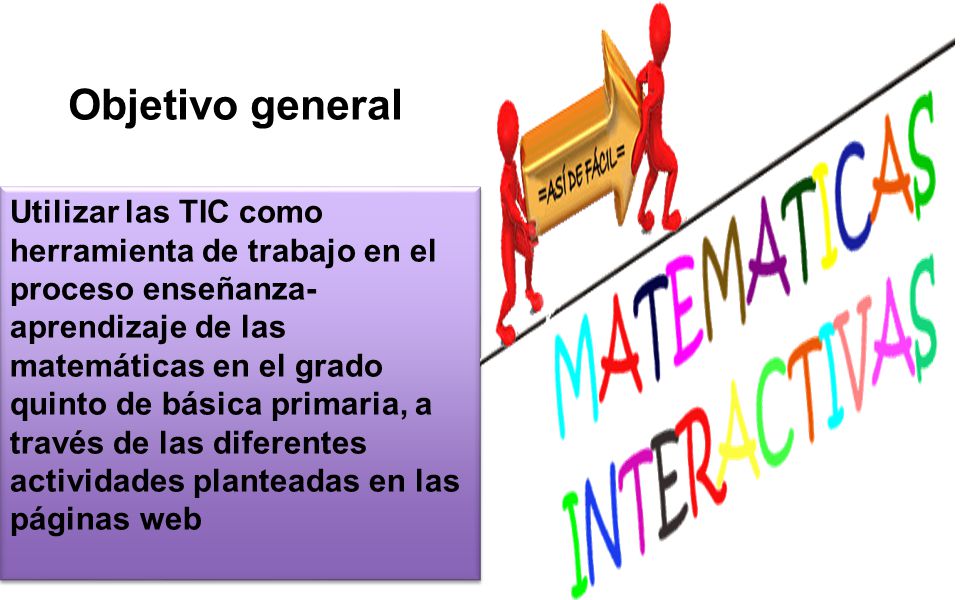 Objetivo general

Utilizar las TIC como herramienta de trabajo en el proceso enseñanza-aprendizaje de las matemáticas en el grado quinto de básica primaria, a través de las diferentes actividades planteadas en las páginas web

=ASÍ DE FÁCIL=

MATEMATICAS
INTERACTIVAS